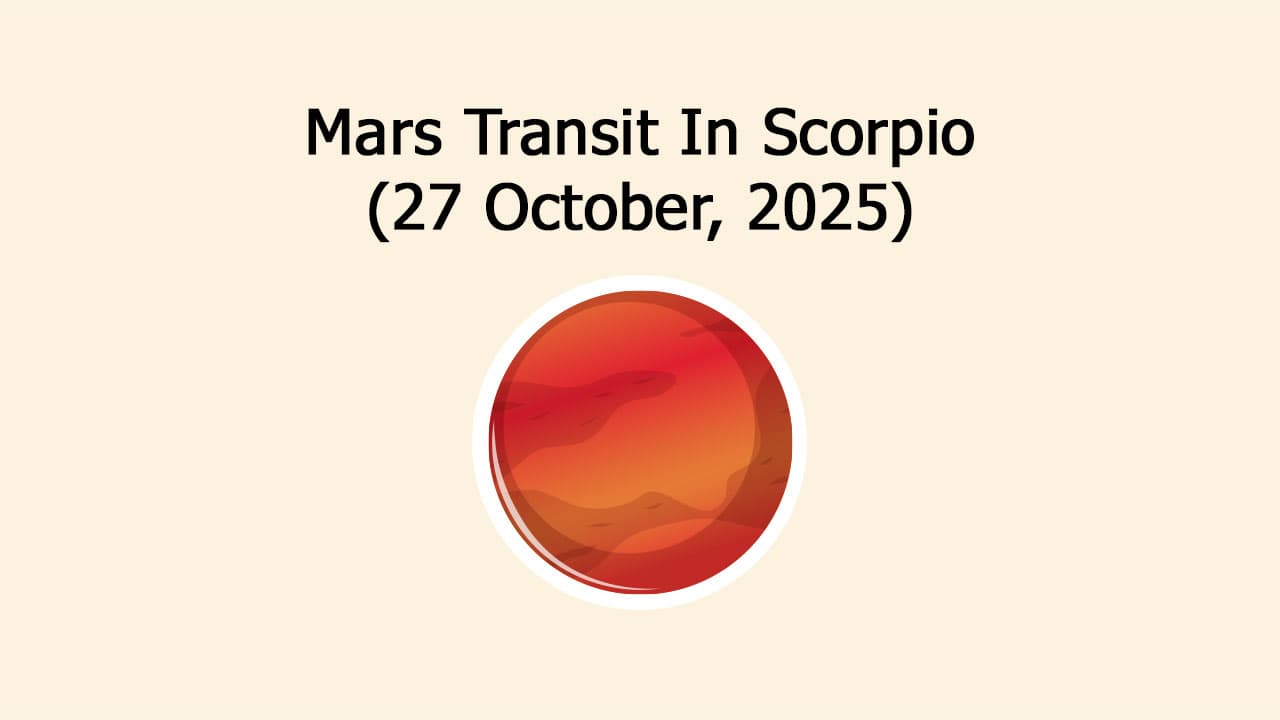 Mars Transit In Scorpio
(27 October, 2025)